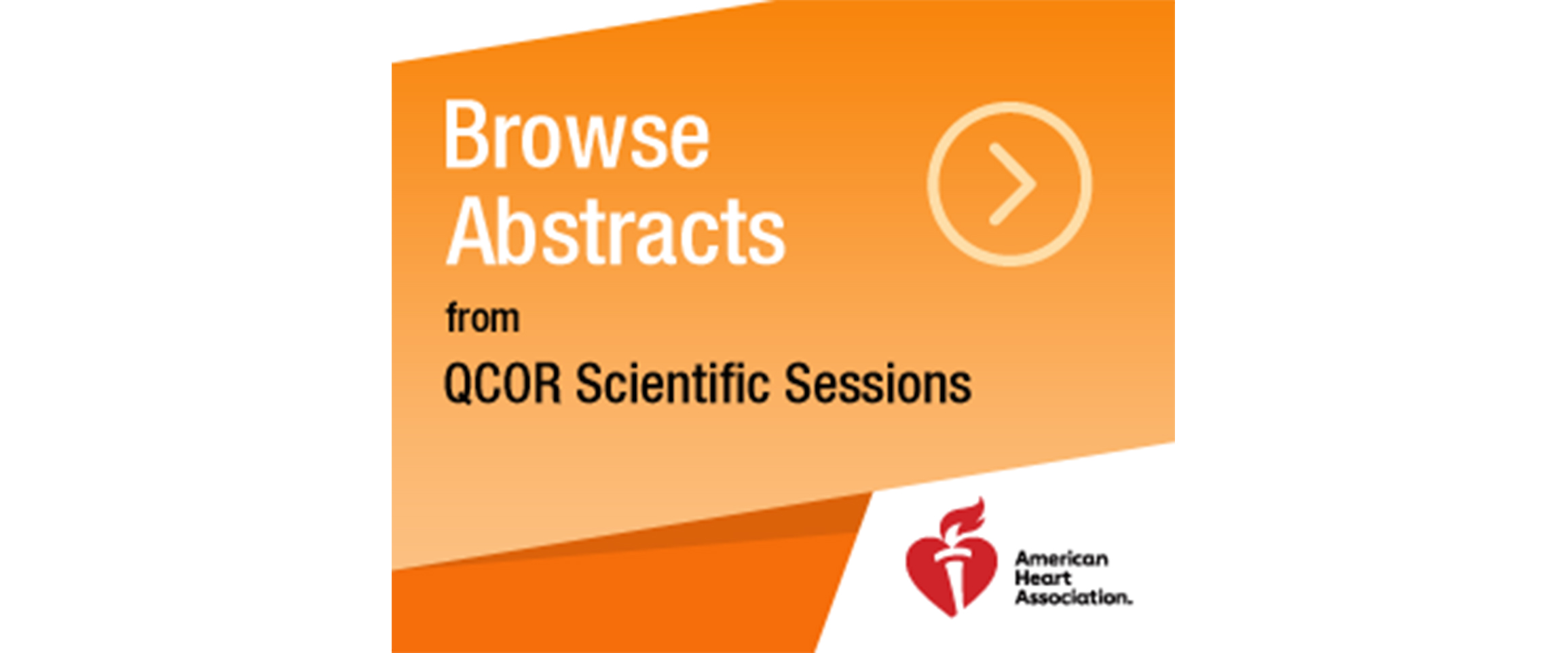 Browse Abstracts

from

QCOR Scientific Sessions

American Heart Association.